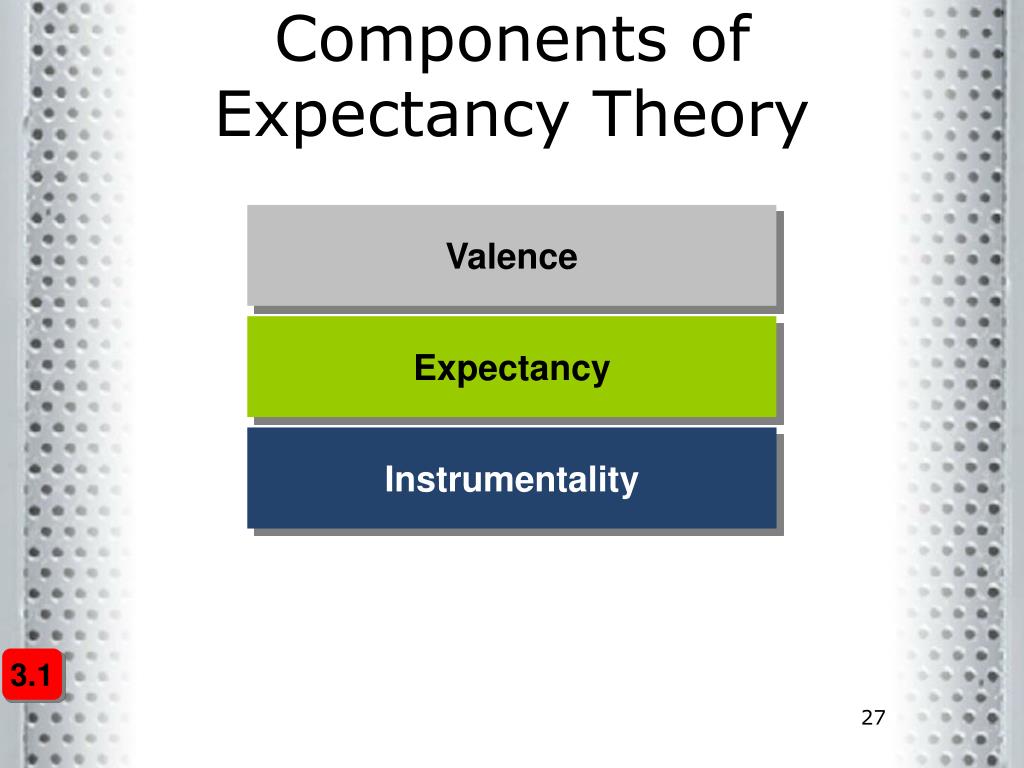 Components of Expectancy Theory

Valence

Expectancy

Instrumentality

3.1

27